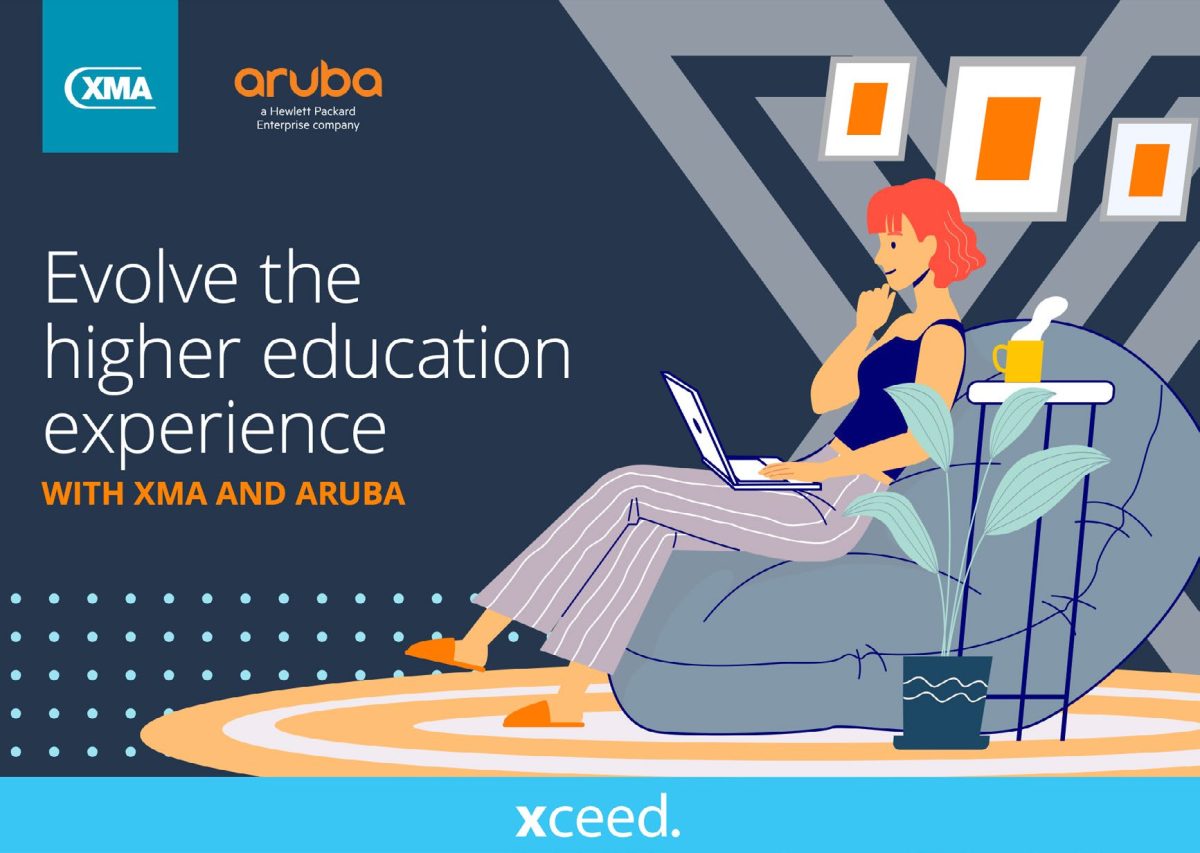 XMA

aruba
a Hewlett Packard Enterprise company

Evolve the higher education experience
WITH XMA AND ARUBA

xceed.